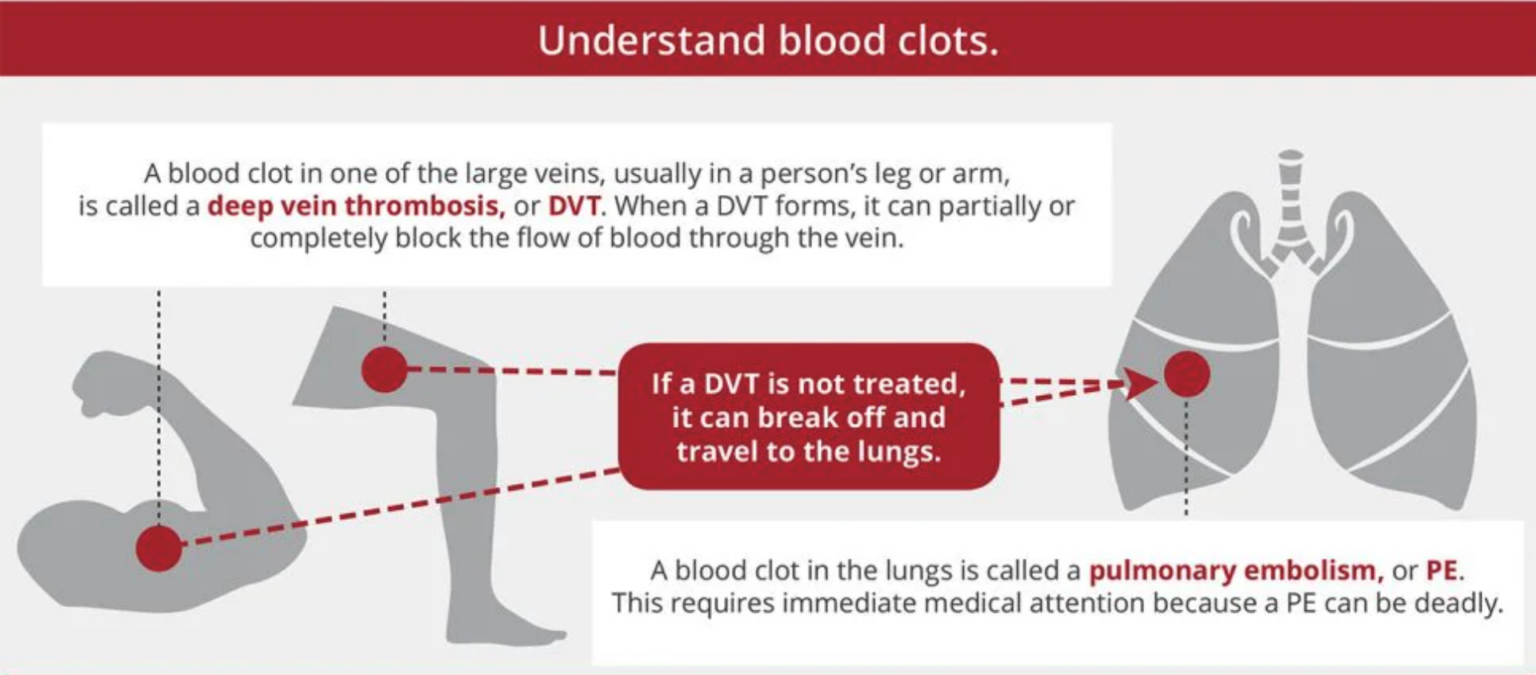 Understand blood clots.

A blood clot in one of the large veins, usually in a person's leg or arm, is called a deep vein thrombosis, or DVT. When a DVT forms, it can partially or completely block the flow of blood through the vein.

If a DVT is not treated, it can break off and travel to the lungs.

A blood clot in the lungs is called a pulmonary embolism, or PE. This requires immediate medical attention because a PE can be deadly.